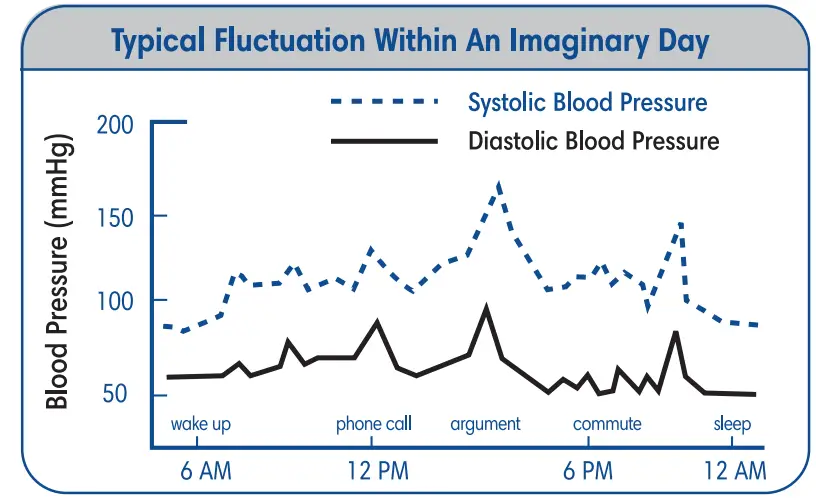 Typical Fluctuation Within An Imaginary Day

Systolic Blood Pressure
Diastolic Blood Pressure

Blood Pressure (mmHg)

200
150
100
50

wake up
phone call
argument
commute
sleep

6 AM
12 PM
6 PM
12 AM